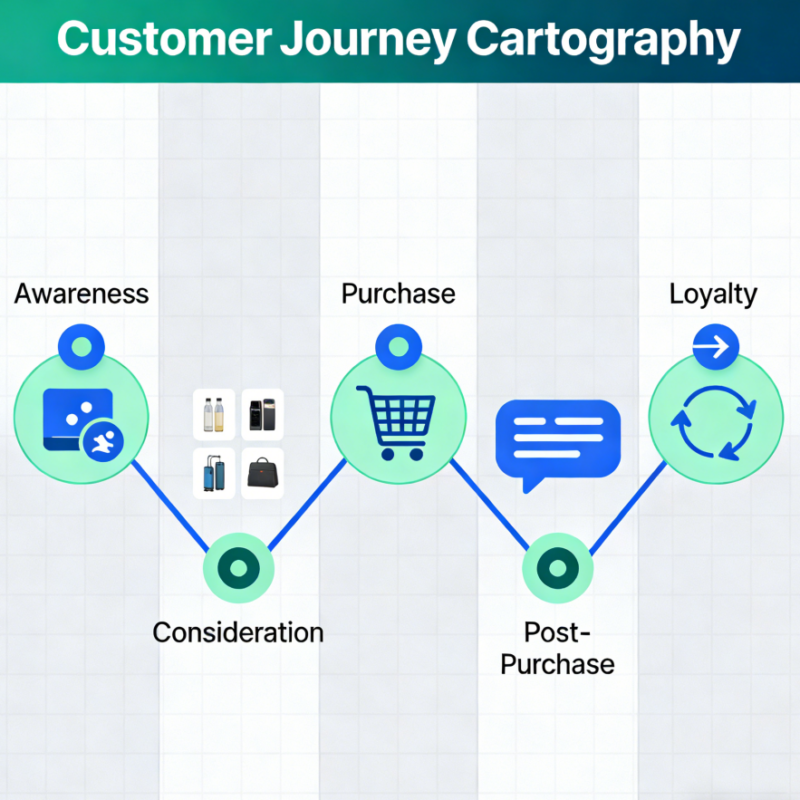 Customer Journey Cartography

Awareness

Purchase

Loyalty

Consideration

Post-Purchase